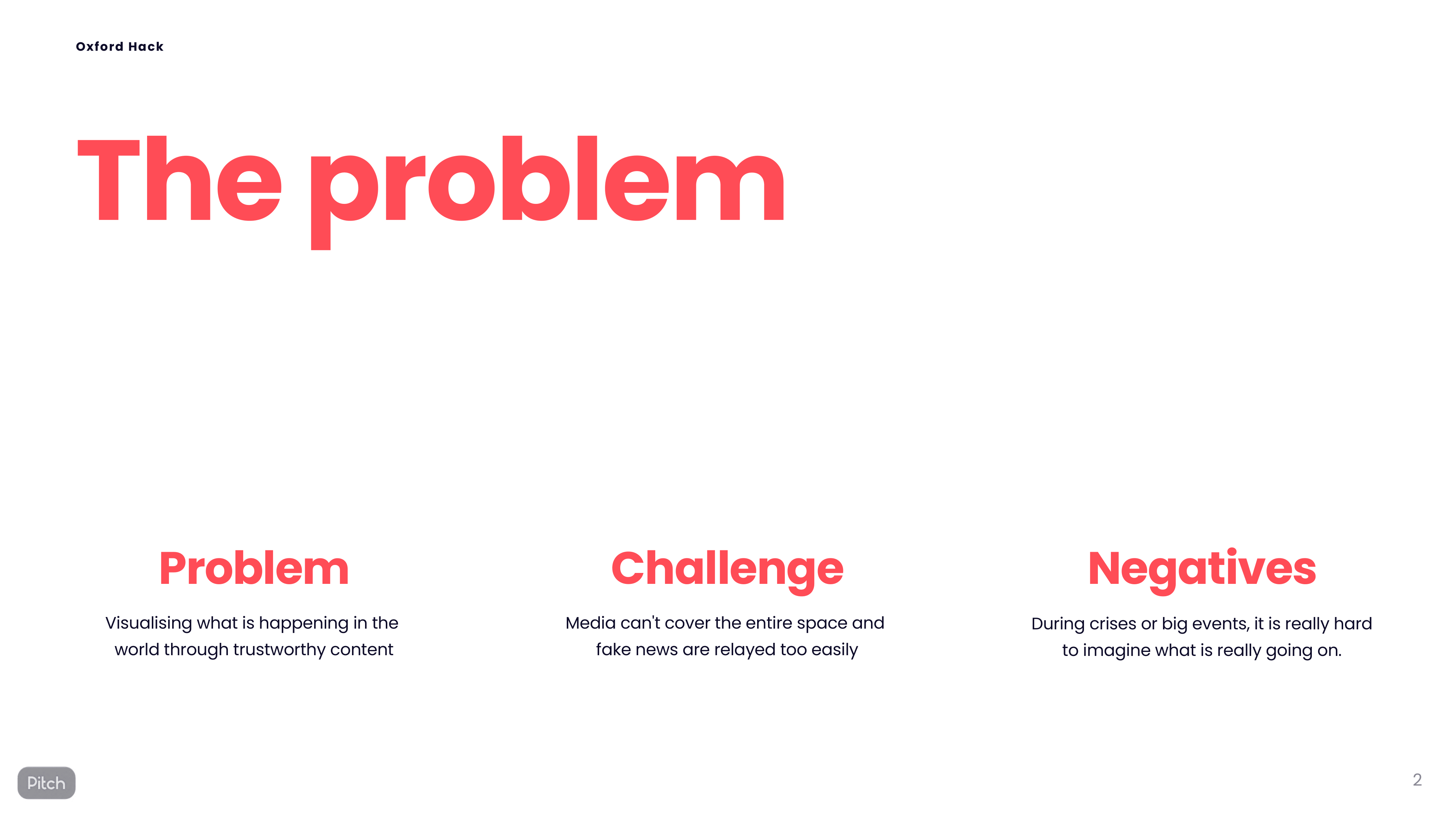 Oxford Hack

The problem

Problem

Visualising what is happening in the world through trustworthy content

Challenge

Media can't cover the entire space and fake news are relayed too easily

Negatives

During crises or big events, it is really hard to imagine what is really going on.

Pitch

2